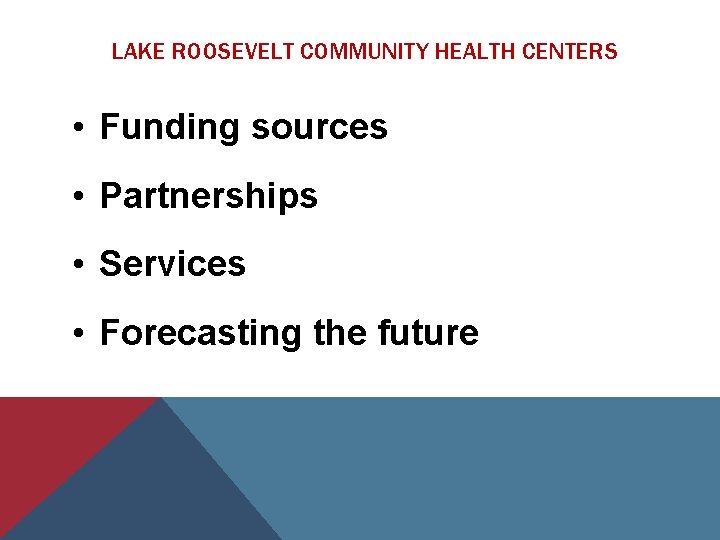 LAKE ROOSEVELT COMMUNITY HEALTH CENTERS

• Funding sources

• Partnerships

• Services

• Forecasting the future